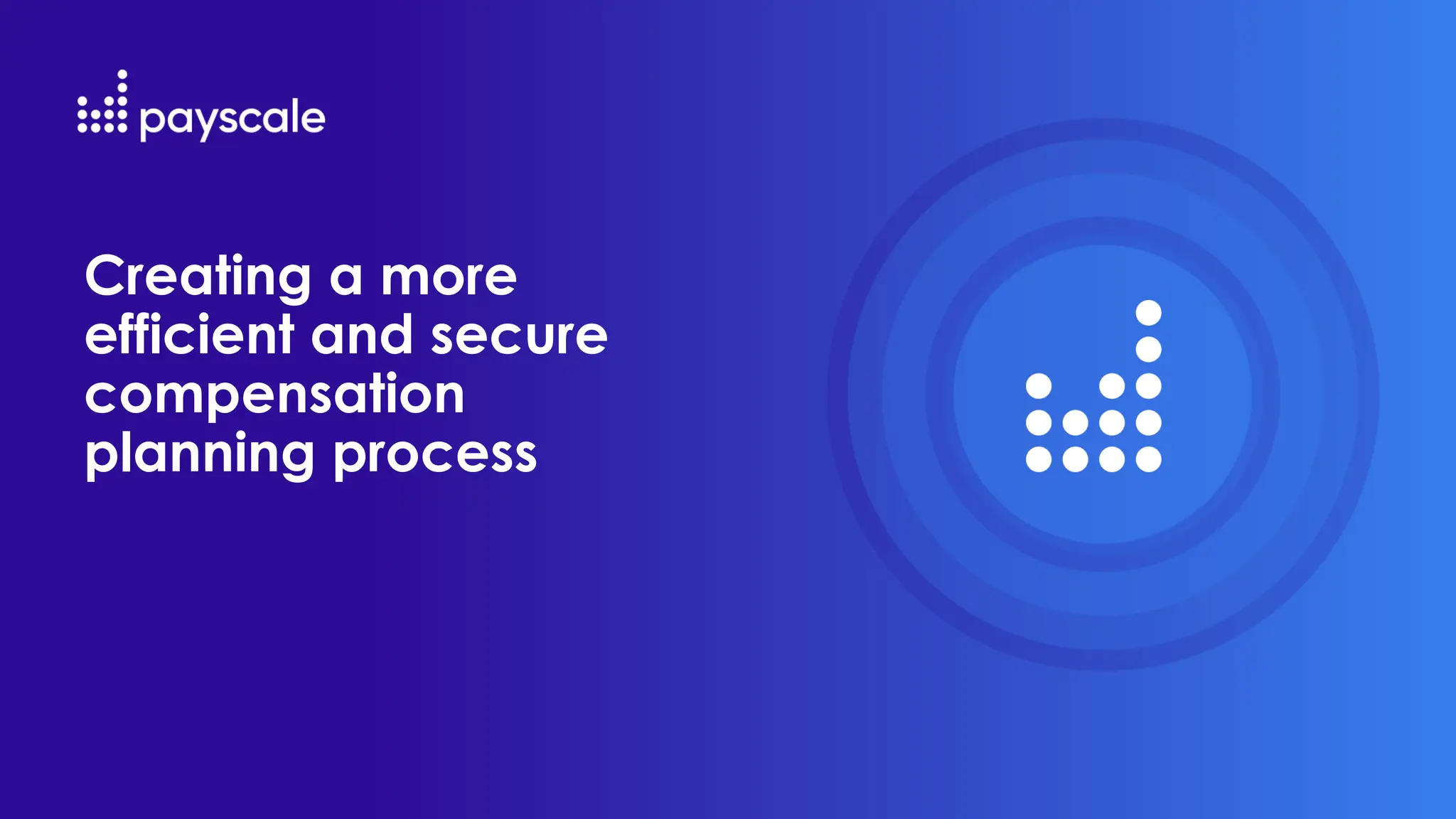 payscale

Creating a more efficient and secure compensation planning process